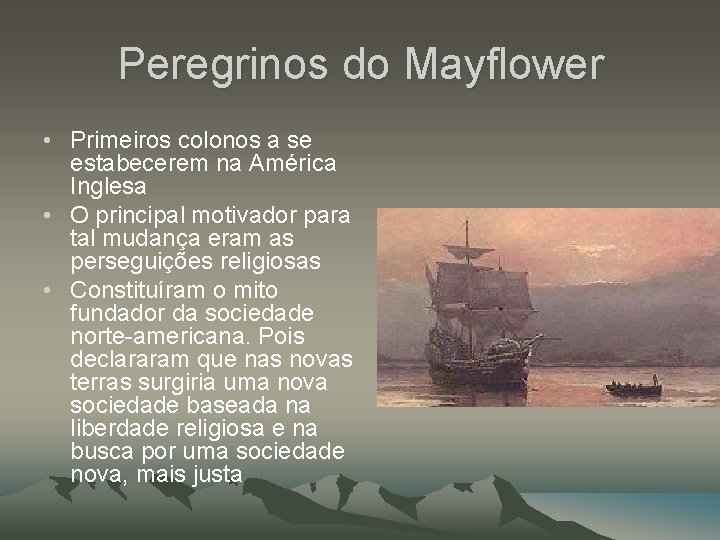 Peregrinos do Mayflower

• Primeiros colonos a se estabecerem na América Inglesa
• O principal motivador para tal mudança eram as perseguições religiosas
• Constituíram o mito fundador da sociedade norte-americana. Pois declararam que nas novas terras surgiria uma nova sociedade baseada na liberdade religiosa e na busca por uma sociedade nova, mais justa